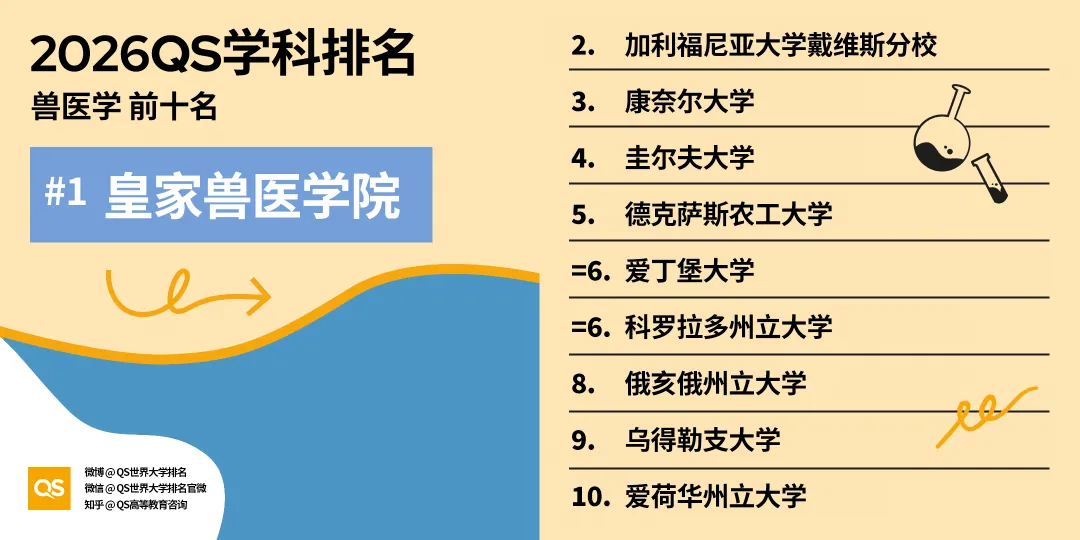 2026QS学科排名

兽医学 前十名

#1 皇家兽医学院

QS

微博@QS世界大学排名
微信@QS世界大学排名官微
知乎@QS高等教育咨询

2. 加利福尼亚大学戴维斯分校

3. 康奈尔大学

4. 圭尔夫大学

5. 德克萨斯农工大学

=6. 爱丁堡大学

=6. 科罗拉多州立大学

8. 俄亥俄州立大学

9. 乌得勒支大学

10. 爱荷华州立大学